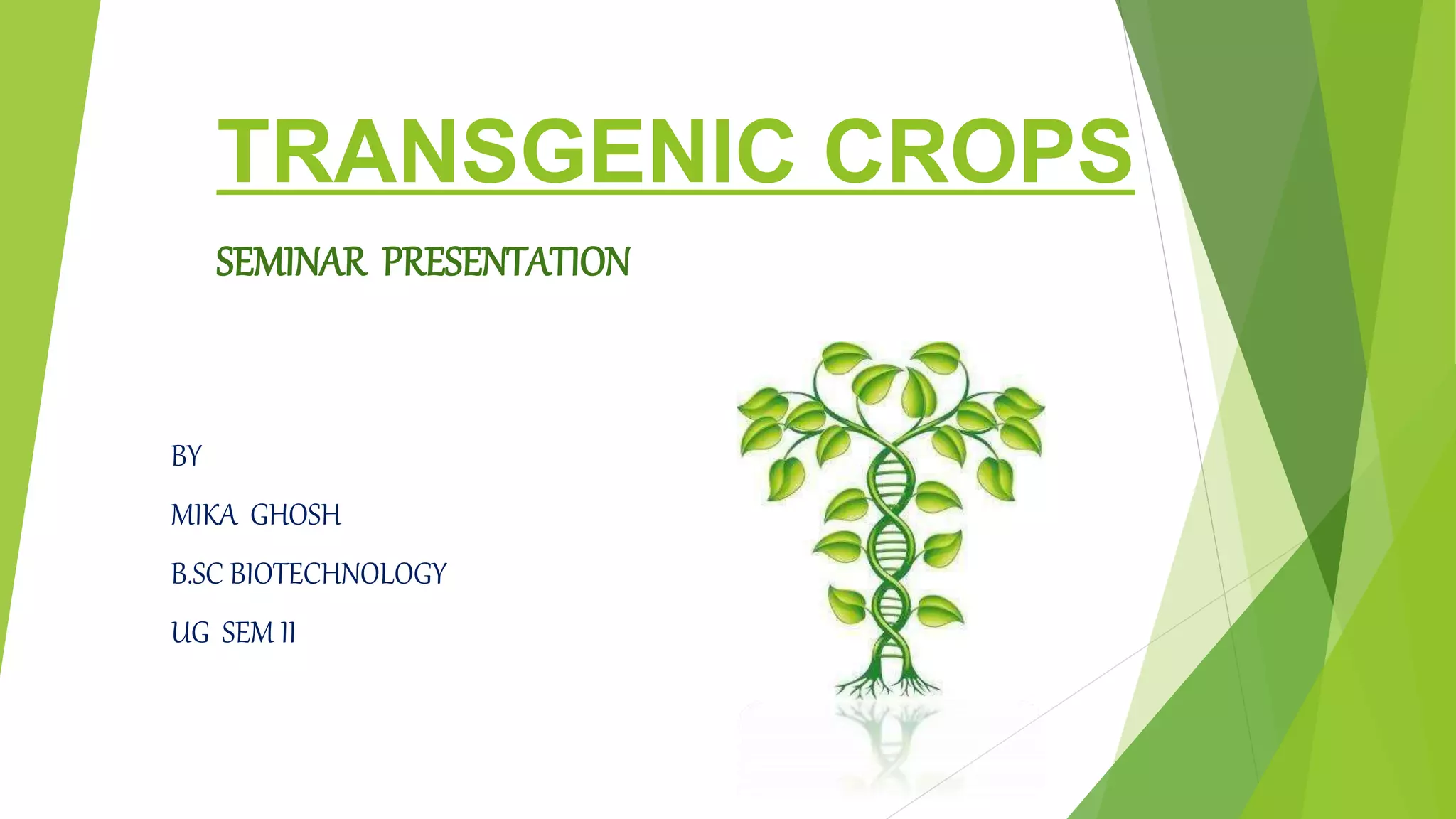 TRANSGENIC CROPS

SEMINAR PRESENTATION

BY

MIKA GHOSH

B.SC BIOTECHNOLOGY

UG SEM II